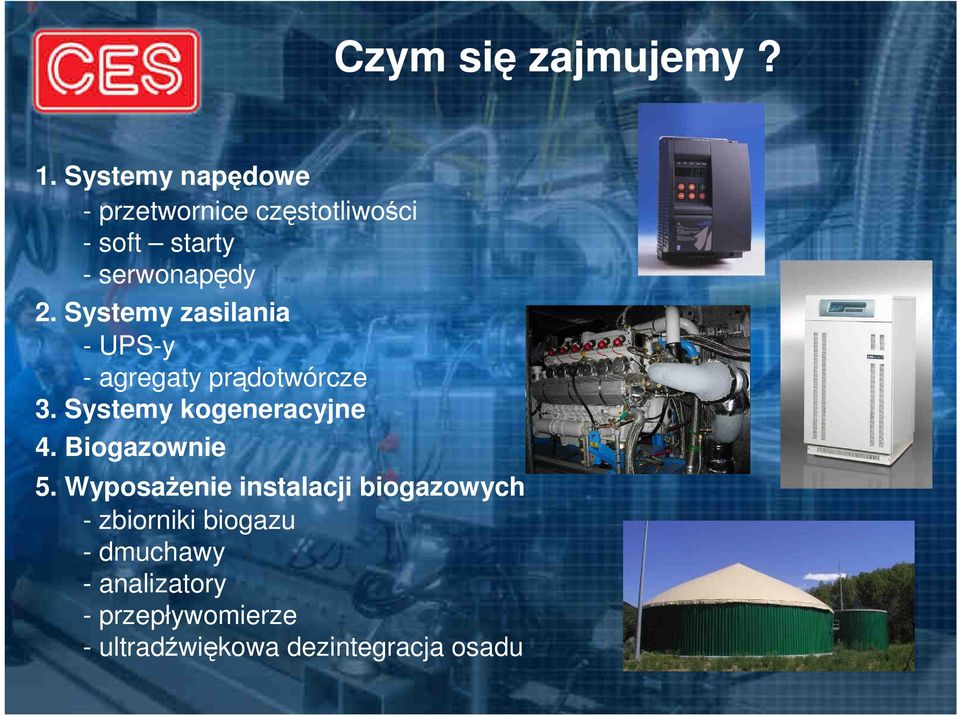 CES

Czym się zajmujemy ?

1. Systemy napędowe
- przetwornice częstotliwości
- soft – starty
- serwonapędy
2. Systemy zasilania
- UPS-y
- agregaty prądotwórcze
3. Systemy kogeneracyjne
4. Biogazownie
5. Wyposażenie instalacji biogazowych
- zbiorniki biogazu
- dmuchawy
- analizatory
- przepływomierze
- ultradźwiękowa dezintegracja osadu